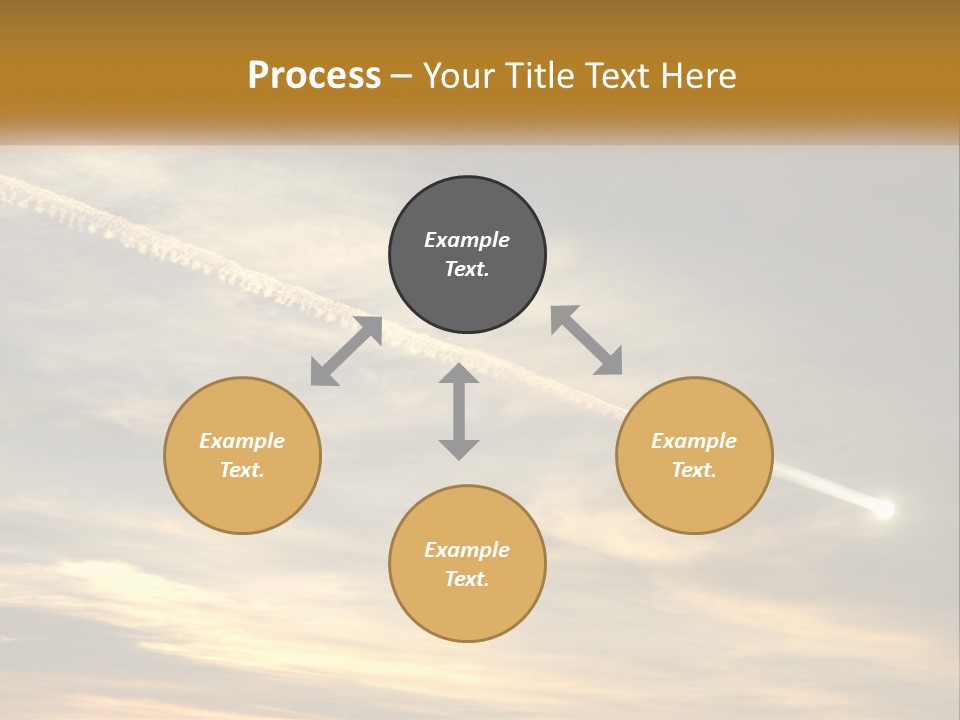 Process – Your Title Text Here

Example Text.

Example Text.

Example Text.

Example Text.